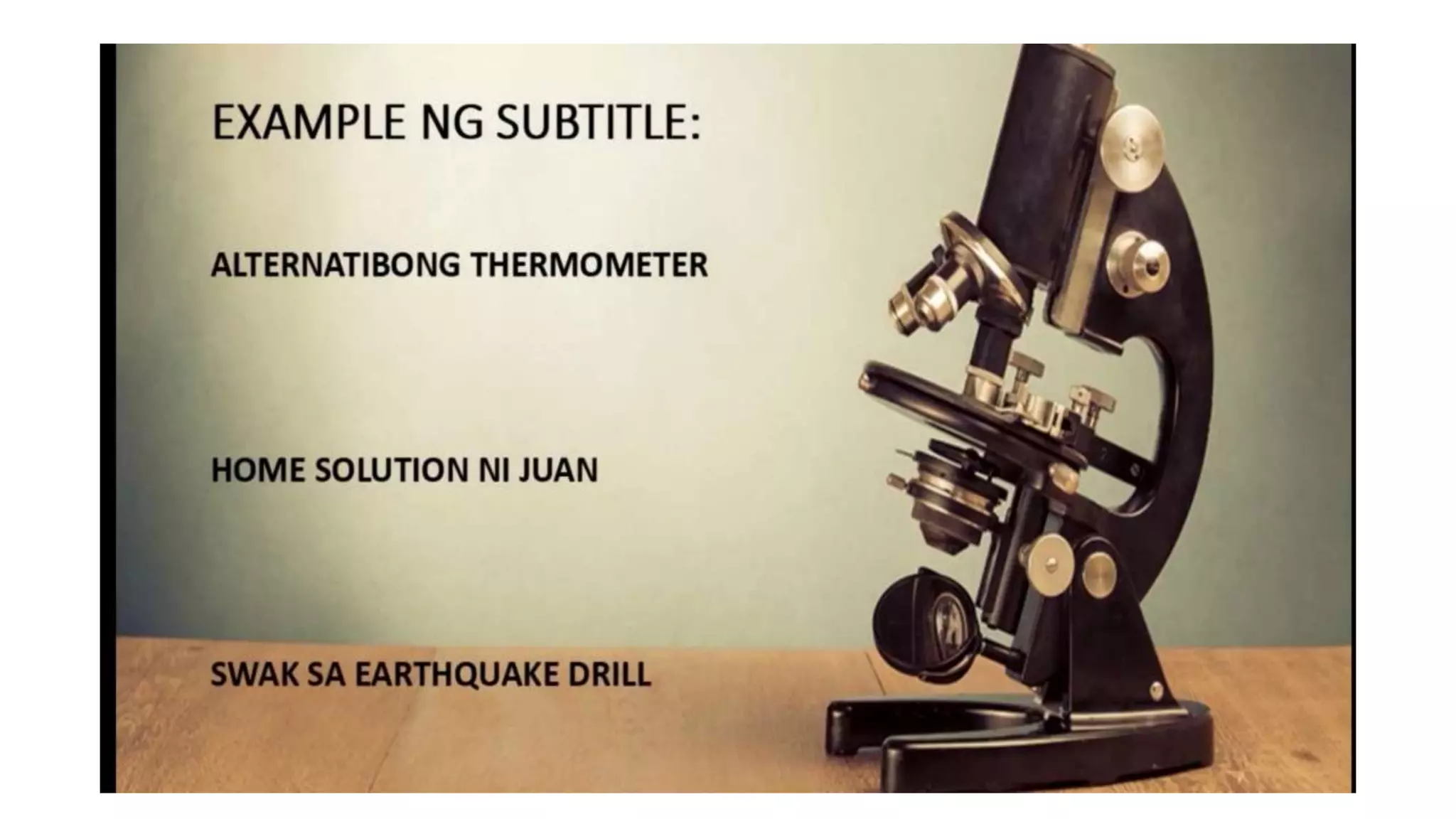 EXAMPLE NG SUBTITLE:

ALTERNATIBONG THERMOMETER

HOME SOLUTION NI JUAN

SWAK SA EARTHQUAKE DRILL